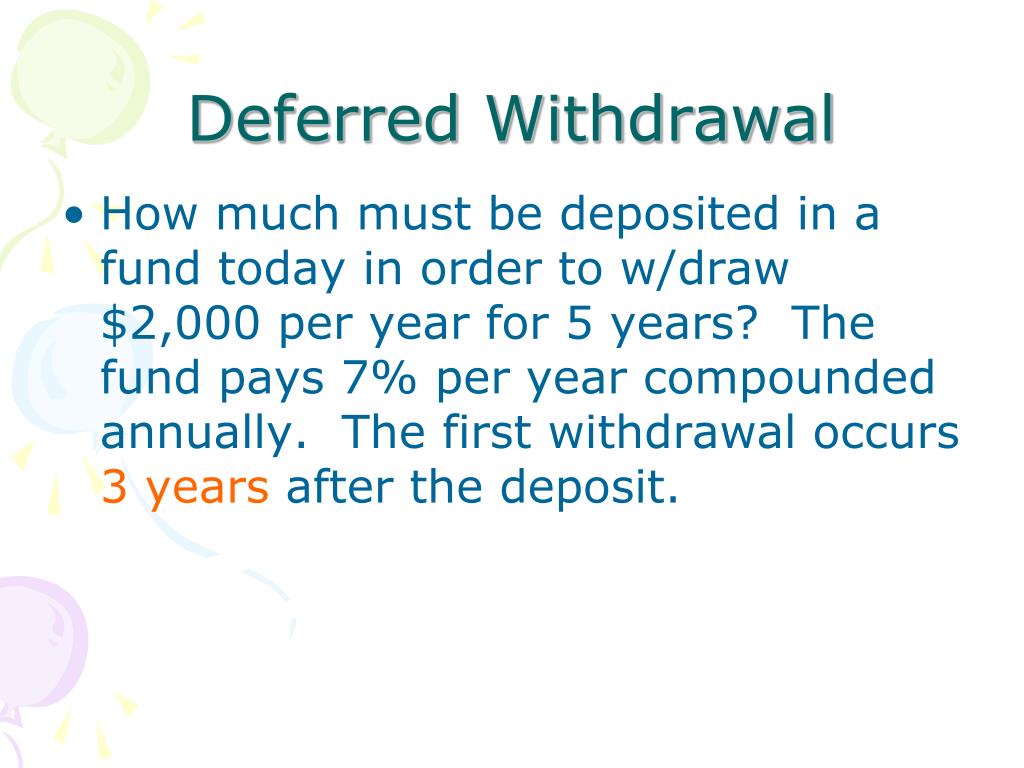 Deferred Withdrawal

• How much must be deposited in a fund today in order to w/draw \$2,000 per year for 5 years?  The fund pays 7% per year compounded annually.  The first withdrawal occurs 3 years after the deposit.